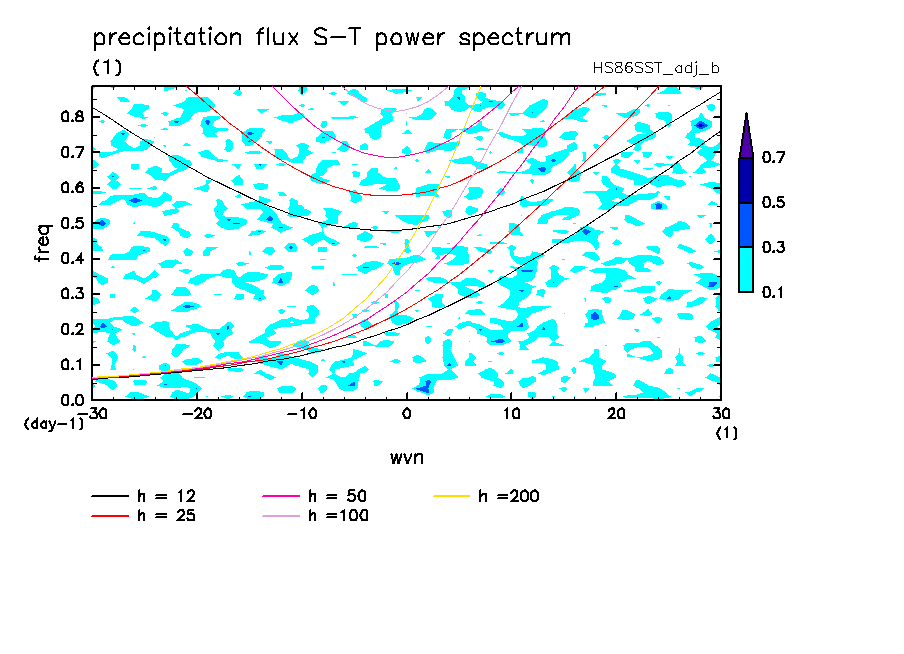 precipitation flux S-T power spectrum

(1)

HS86SST_adj_b

freq

0.8
0.7
0.6
0.5
0.4
0.3
0.2
0.1
0.0

(day-1)

-30
-20
-10
0
10
20
30

(1)

wvn

0.7
0.5
0.3
0.1

h = 12
h = 25
h = 50
h =100
h =200